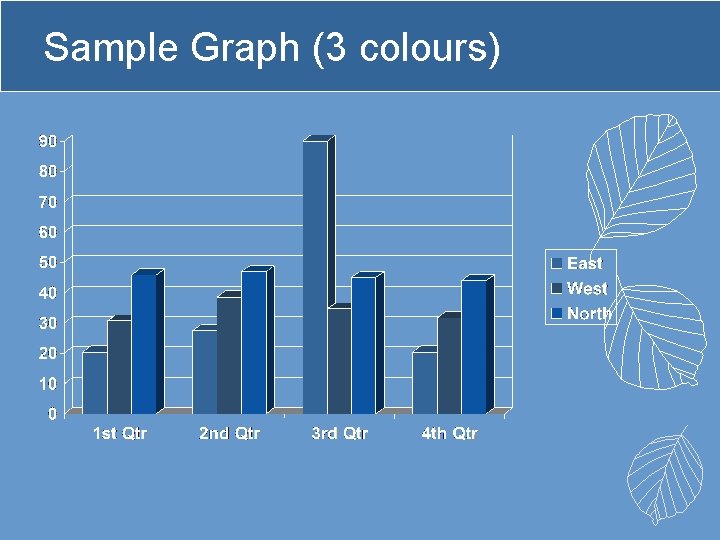 Sample Graph (3 colours)

90
80
70
60
50
40
30
20
10
0

1st Qtr
2nd Qtr
3rd Qtr
4th Qtr

East
West
North